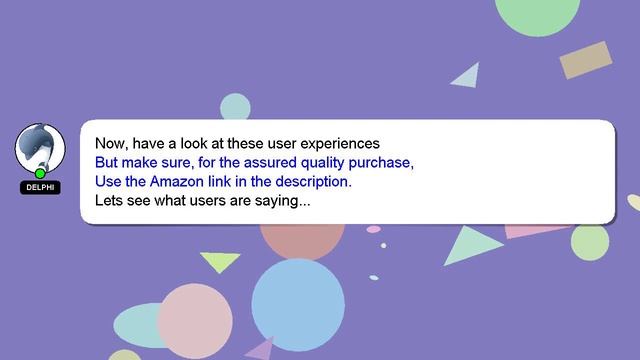 DELPHI

Now, have a look at these user experiences
But make sure, for the assured quality purchase,
Use the Amazon link in the description.
Lets see what users are saying...